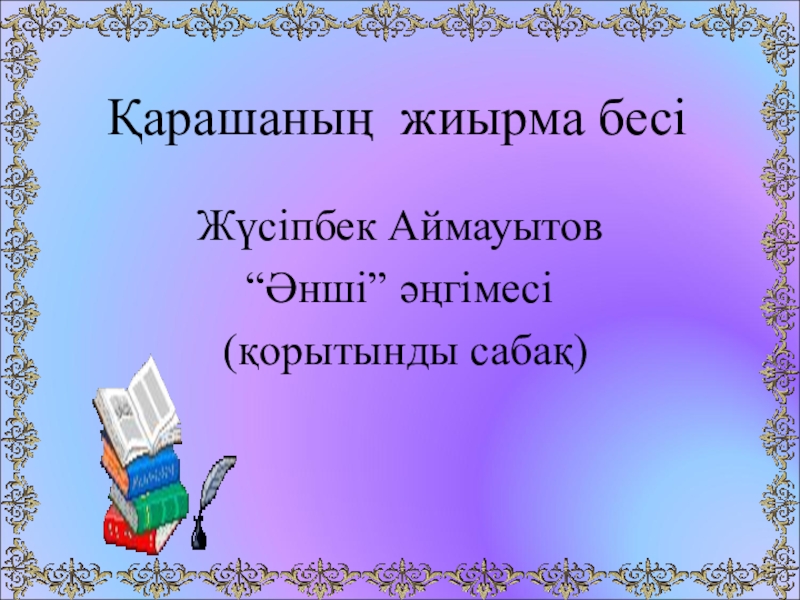 Қарашаның жиырма бесі

Жүсіпбек Аймауытов
“Әнші” әңгімесі
(қорытынды сабақ)